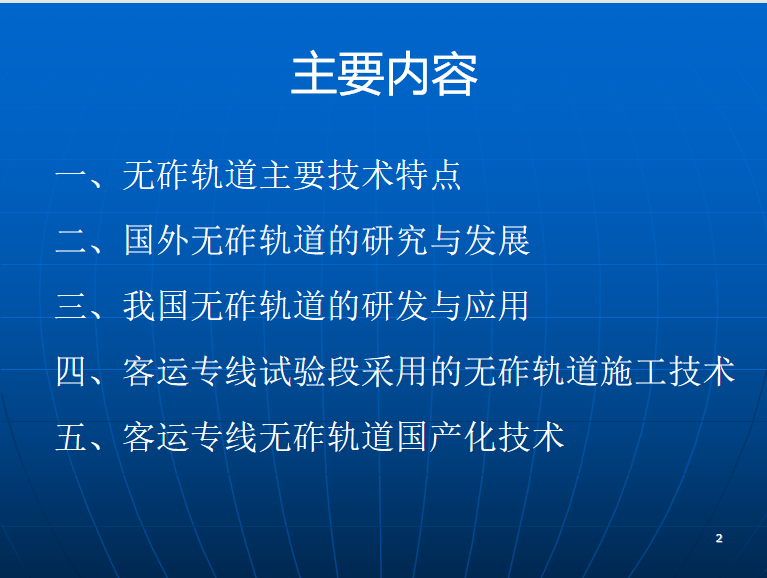 主要内容

一、无砟轨道主要技术特点

二、国外无砟轨道的研究与发展

三、我国无砟轨道的研发与应用

四、客运专线试验段采用的无砟轨道施工技术

五、客运专线无砟轨道国产化技术

2